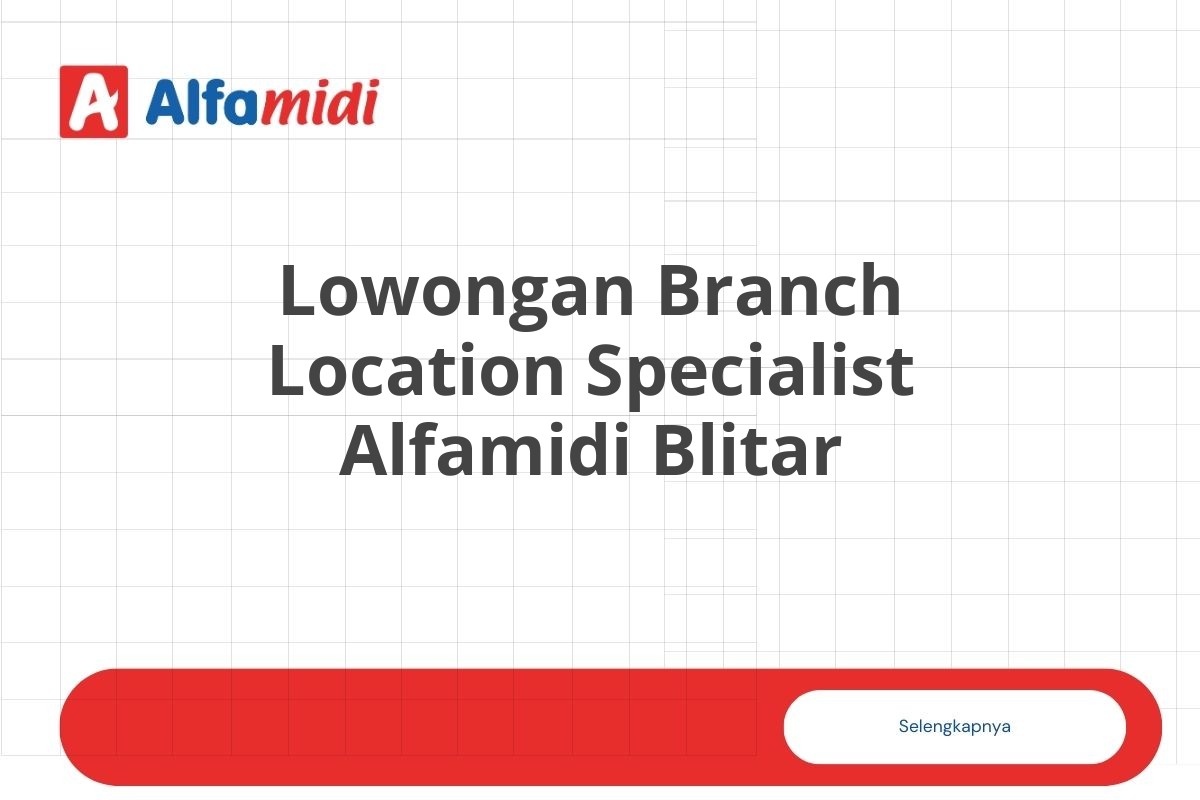 Alfamidi

Lowongan Branch Location Specialist Alfamidi Blitar

Selengkapnya